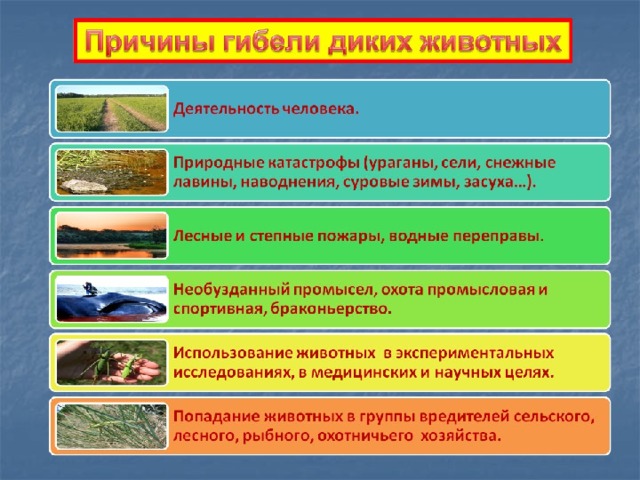 Причины гибели диких животных

Деятельность человека.

Природные катастрофы (ураганы, сели, снежные лавины, наводнения, суровые зимы, засуха…).

Лесные и степные пожары, водные переправы.

Необузданный промысел, охота промысловая и спортивная, браконьерство.

Использование животных в экспериментальных исследованиях, в медицинских и научных целях.

Попадание животных в группы вредителей сельского, лесного, рыбного, охотничьего хозяйства.